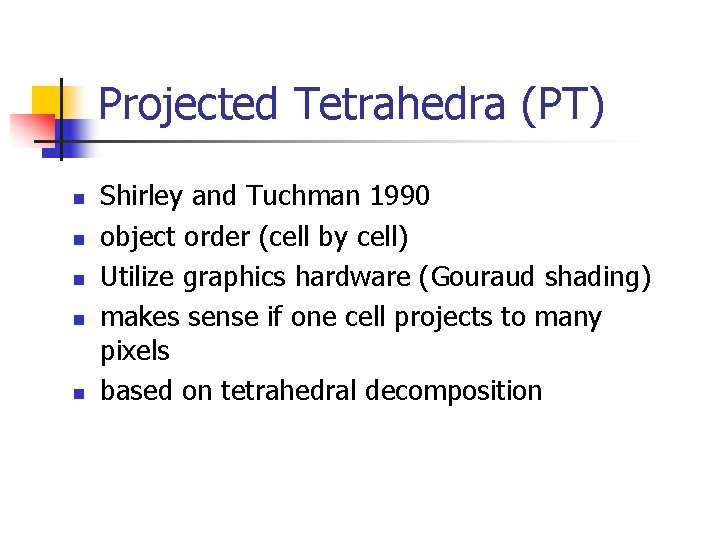 Projected Tetrahedra (PT)

- Shirley and Tuchman 1990
- object order (cell by cell)
- Utilize graphics hardware (Gouraud shading)
- makes sense if one cell projects to many pixels
- based on tetrahedral decomposition